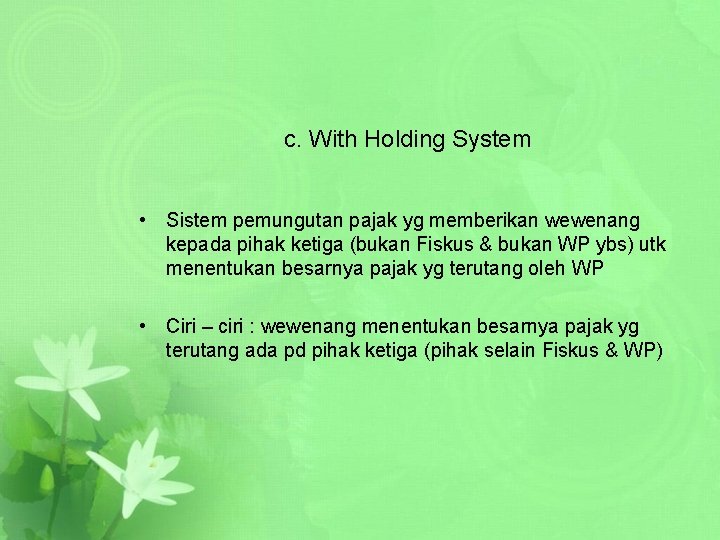 c. With Holding System

• Sistem pemungutan pajak yg memberikan wewenang kepada pihak ketiga (bukan Fiskus & bukan WP ybs) utk menentukan besarnya pajak yg terutang oleh WP

• Ciri – ciri : wewenang menentukan besarnya pajak yg terutang ada pd pihak ketiga (pihak selain Fiskus & WP)